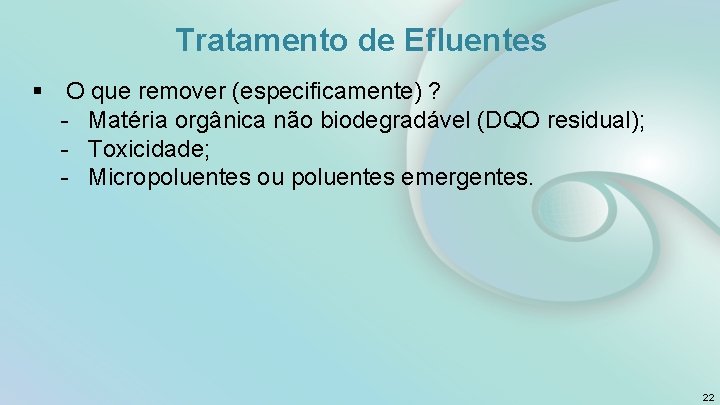 Tratamento de Efluentes

▪ O que remover (especificamente) ?
- Matéria orgânica não biodegradável (DQO residual);
- Toxicidade;
- Micropoluentes ou poluentes emergentes.

22